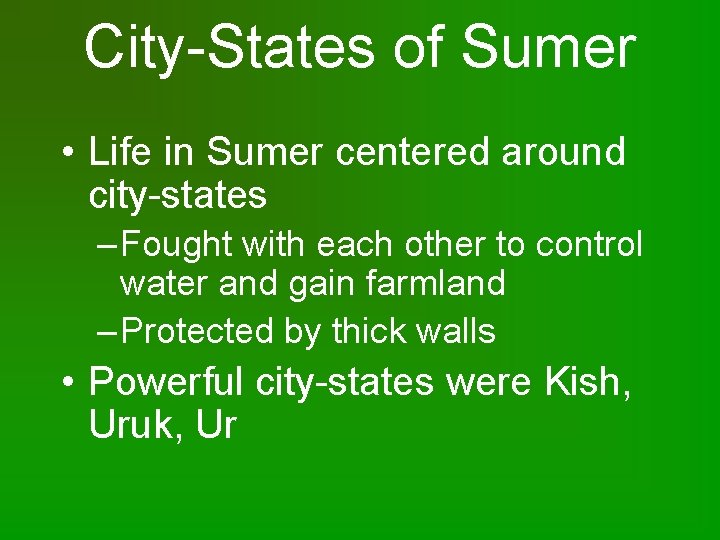 City-States of Sumer

• Life in Sumer centered around city-states

– Fought with each other to control water and gain farmland

– Protected by thick walls

• Powerful city-states were Kish, Uruk, Ur